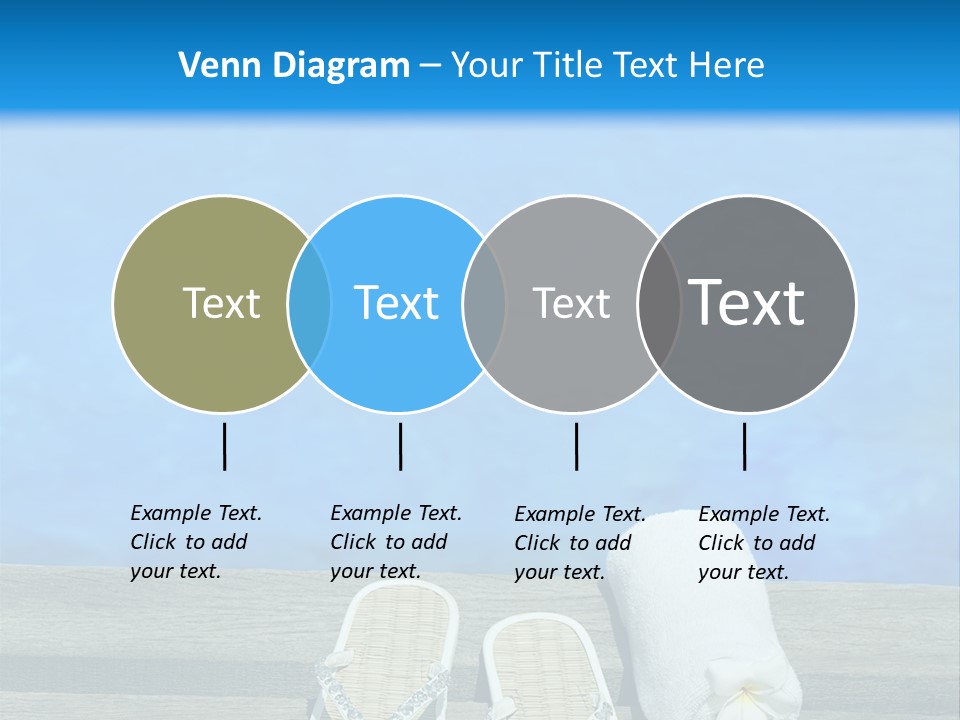 Venn Diagram – Your Title Text Here

Text

Text

Text

Text

Example Text. Click to add your text.

Example Text. Click to add your text.

Example Text. Click to add your text.

Example Text. Click to add your text.